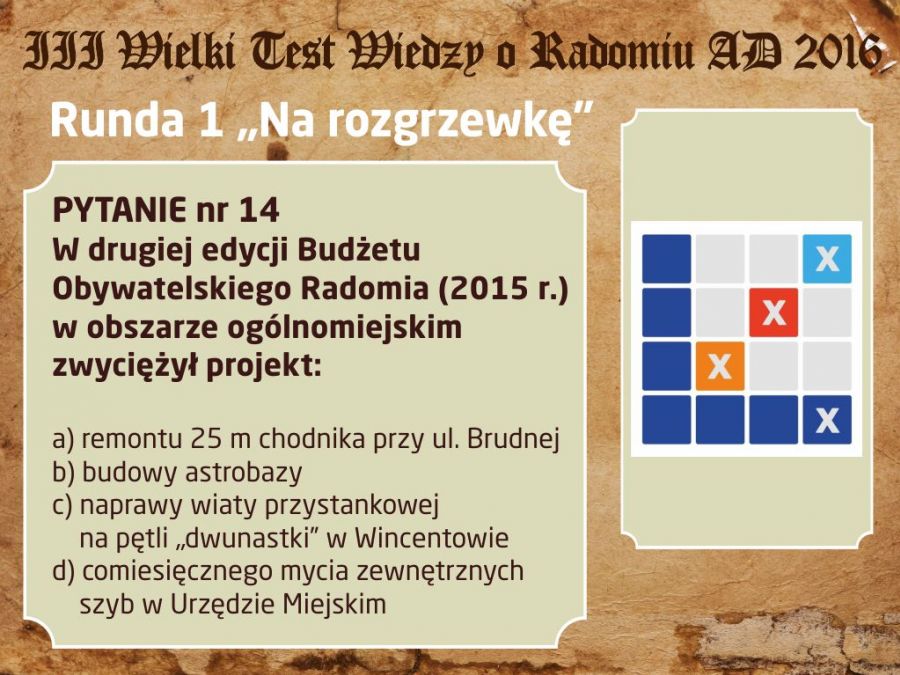 III Wielki Test Wiedzy o Radomiu AD 2016

Runda 1 „Na rozgrzewkę”

PYTANIE nr 14
W drugiej edycji Budżetu Obywatelskiego Radomia (2015 r.) w obszarze ogólnomiejskim zwyciężył projekt:

a) remontu 25 m chodnika przy ul. Brudnej
b) budowy astrobazy
c) naprawy wiaty przystankowej na pętli „dwunastki” w Wincentowie
d) comiesięcznego mycia zewnętrznych szyb w Urzędzie Miejskim

X
X
X
X